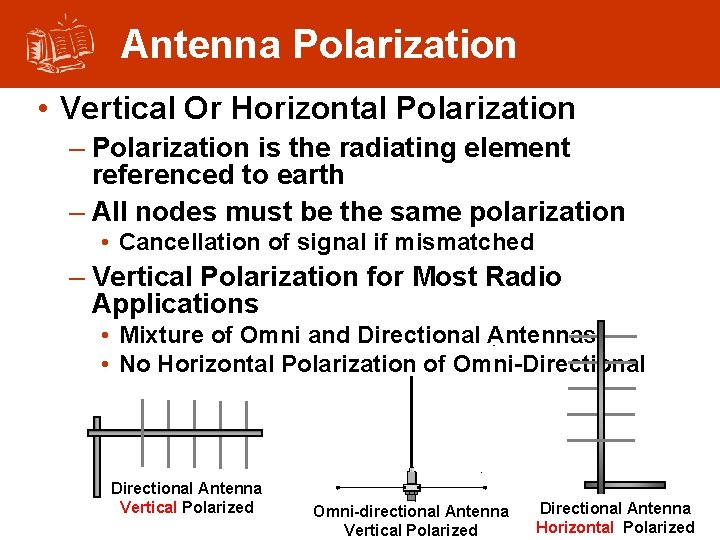 Antenna Polarization

• Vertical Or Horizontal Polarization

– Polarization is the radiating element referenced to earth

– All nodes must be the same polarization

• Cancellation of signal if mismatched

– Vertical Polarization for Most Radio Applications

• Mixture of Omni and Directional Antennas

• No Horizontal Polarization of Omni-Directional

Directional Antenna Vertical Polarized

Omni-directional Antenna Vertical Polarized

Directional Antenna Horizontal Polarized